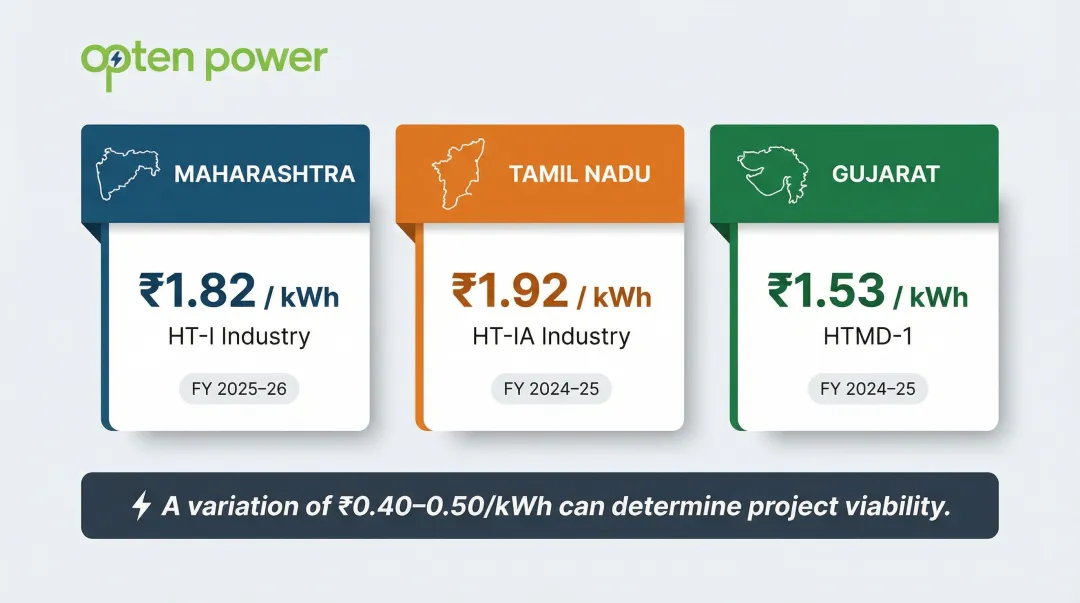 opten power

MAHARASHTRA

₹1.82 / kWh

HT-I Industry

FY 2025–26

TAMIL NADU

₹1.92 / kWh

HT-IA Industry

FY 2024–25

GUJARAT

₹1.53 / kWh

HTMD-1

FY 2024–25

A variation of ₹0.40–0.50/kWh can determine project viability.